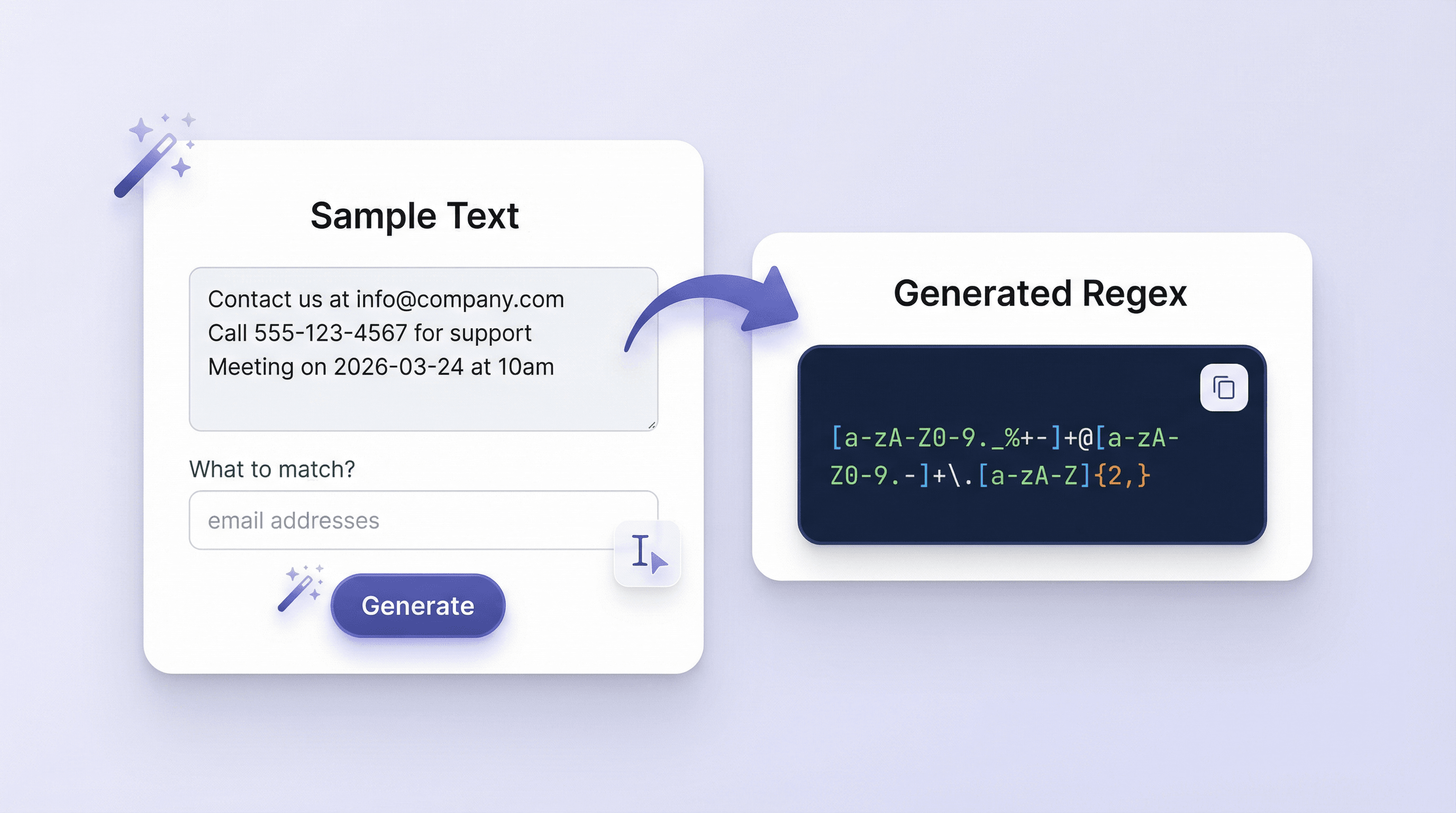 Sample Text

Contact us at info@company.com
Call 555-123-4567 for support
Meeting on 2026-03-24 at 10am

What to match?

email addresses

Generate

Generated Regex

[a-zA-Z0-9._%+-]+@[a-zA-Z0-9.-]+\.[a-zA-Z]{2,}